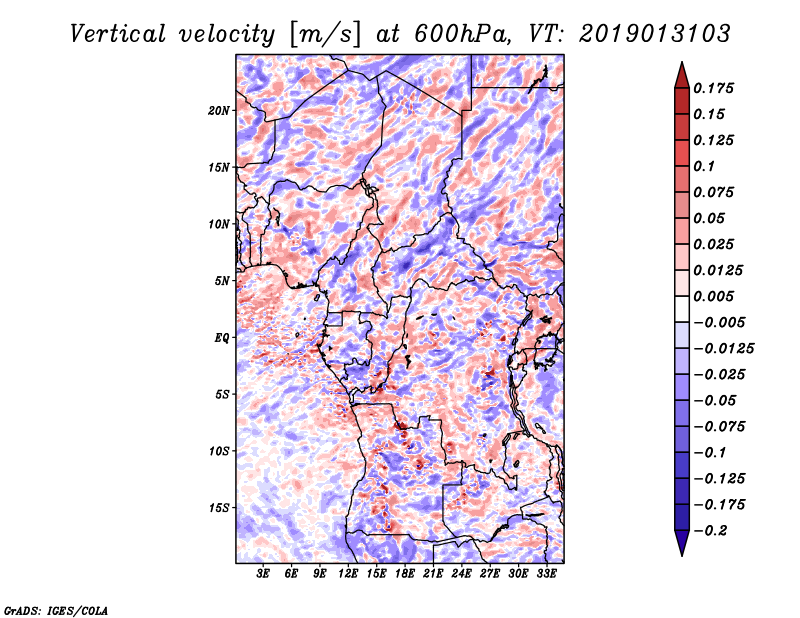 Vertical velocity [m/s] at 600hPa, VT: 2019013103

20N
15N
10N
5N
EQ
5S
10S
15S

3E 6E 9E 12E 15E 18E 21E 24E 27E 30E 33E

0.175
0.15
0.125
0.1
0.075
0.05
0.025
0.0125
0.005
−0.005
−0.0125
−0.025
−0.05
−0.075
−0.1
−0.125
−0.175
−0.2

GrADS: IGES/COLA